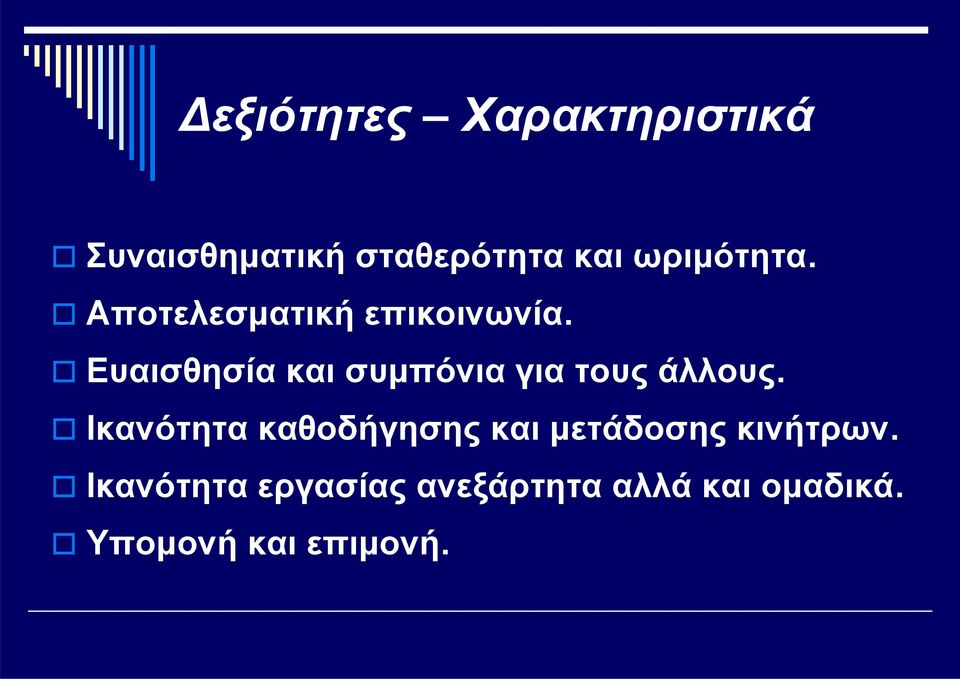 Δεξιότητες – Χαρακτηριστικά

Συναισθηματική σταθερότητα και ωριμότητα.

Αποτελεσματική επικοινωνία.

Ευαισθησία και συμπόνια για τους άλλους.

Ικανότητα καθοδήγησης και μετάδοσης κινήτρων.

Ικανότητα εργασίας ανεξάρτητα αλλά και ομαδικά.

Υπομονή και επιμονή.